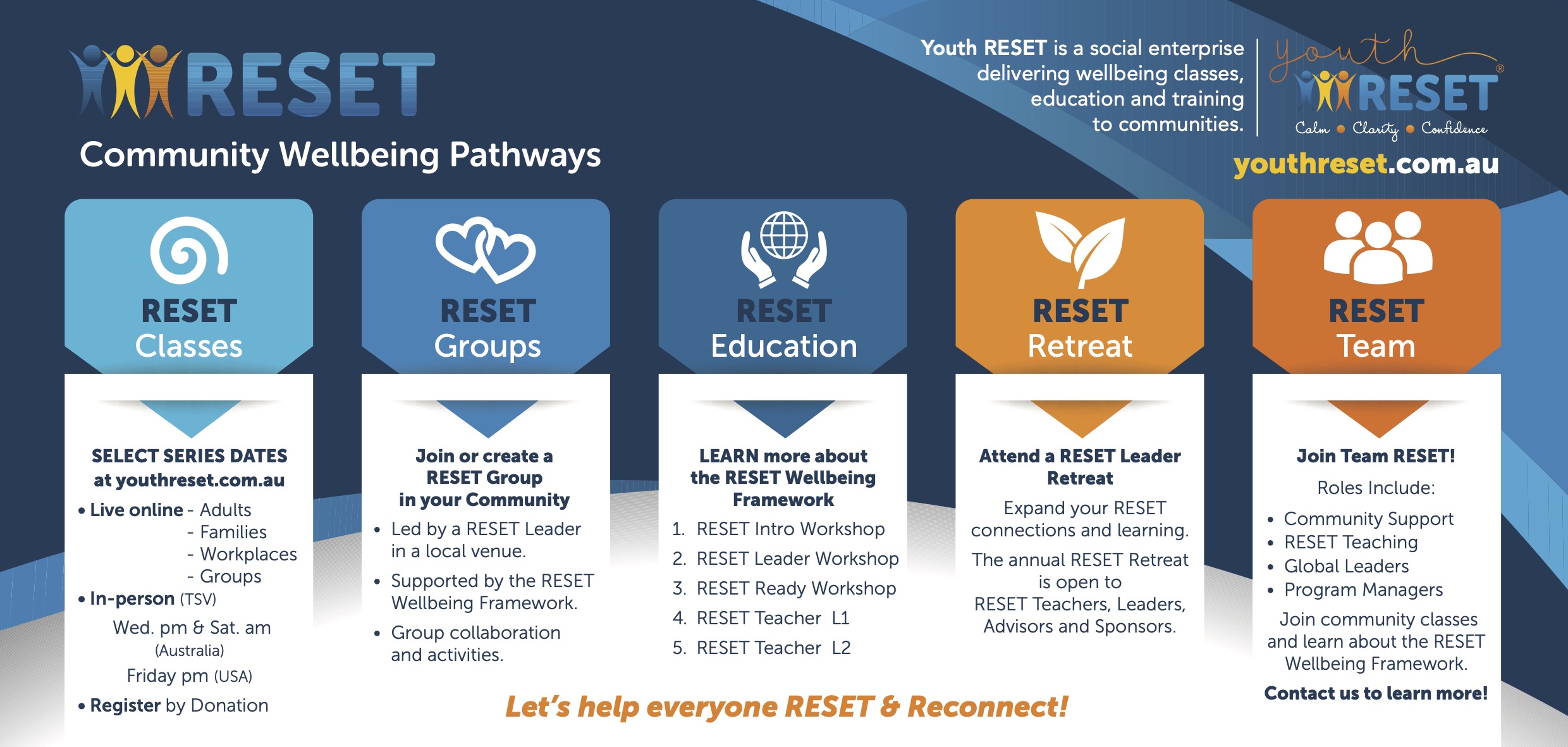 RESET

Community Wellbeing Pathways

Youth RESET is a social enterprise delivering wellbeing classes, education and training to communities.

youth RESET®
Calm • Clarity • Confidence

youthreset.com.au

RESET
Classes

SELECT SERIES DATES at youthreset.com.au

• Live online - Adults
- Families
- Workplaces
- Groups

• In-person (TSV)
Wed. pm & Sat. am
(Australia)
Friday pm (USA)

• Register by Donation

RESET
Groups

Join or create a RESET Group in your Community

• Led by a RESET Leader in a local venue.

• Supported by the RESET Wellbeing Framework.

• Group collaboration and activities.

RESET
Education

LEARN more about the RESET Wellbeing Framework

1. RESET Intro Workshop
2. RESET Leader Workshop
3. RESET Ready Workshop
4. RESET Teacher L1
5. RESET Teacher L2

RESET
Retreat

Attend a RESET Leader Retreat

Expand your RESET connections and learning.

The annual RESET Retreat is open to RESET Teachers, Leaders, Advisors and Sponsors.

RESET
Team

Join Team RESET!

Roles Include:

• Community Support
• RESET Teaching
• Global Leaders
• Program Managers

Join community classes and learn about the RESET Wellbeing Framework.

Contact us to learn more!

Let's help everyone RESET & Reconnect!